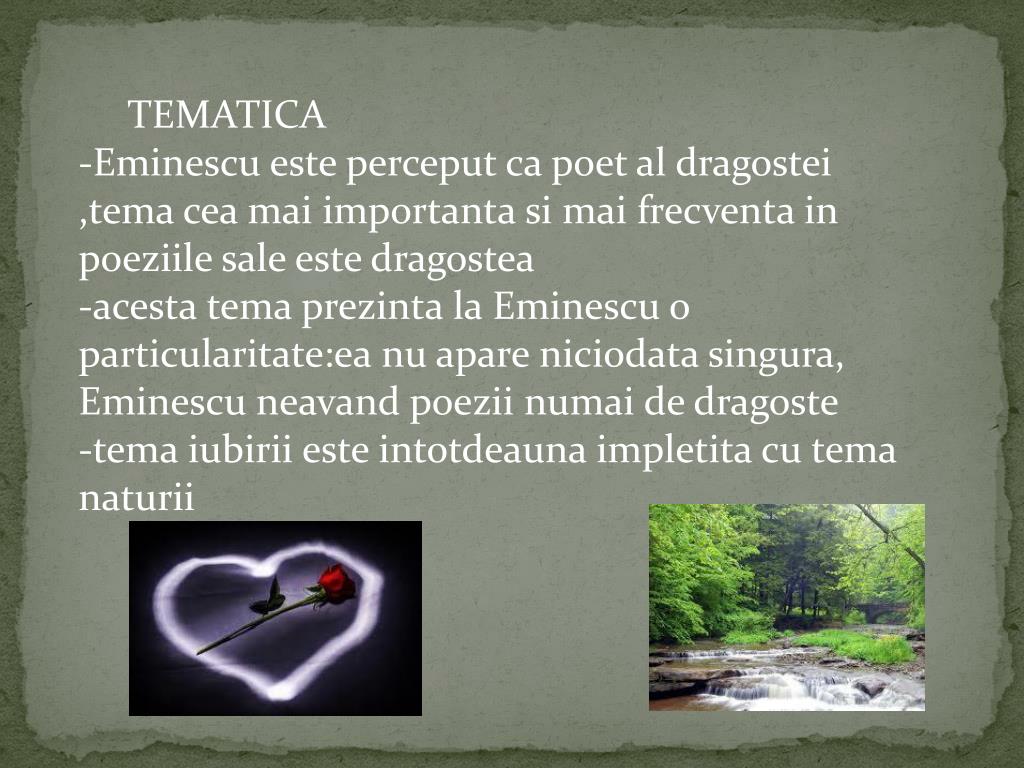 TEMATICA
-Eminescu este perceput ca poet al dragostei ,tema cea mai importanta si mai frecventa in poeziile sale este dragostea
-acesta tema prezinta la Eminescu o particularitate:ea nu apare niciodata singura, Eminescu neavand poezii numai de dragoste
-tema iubirii este intotdeauna impletita cu tema naturii